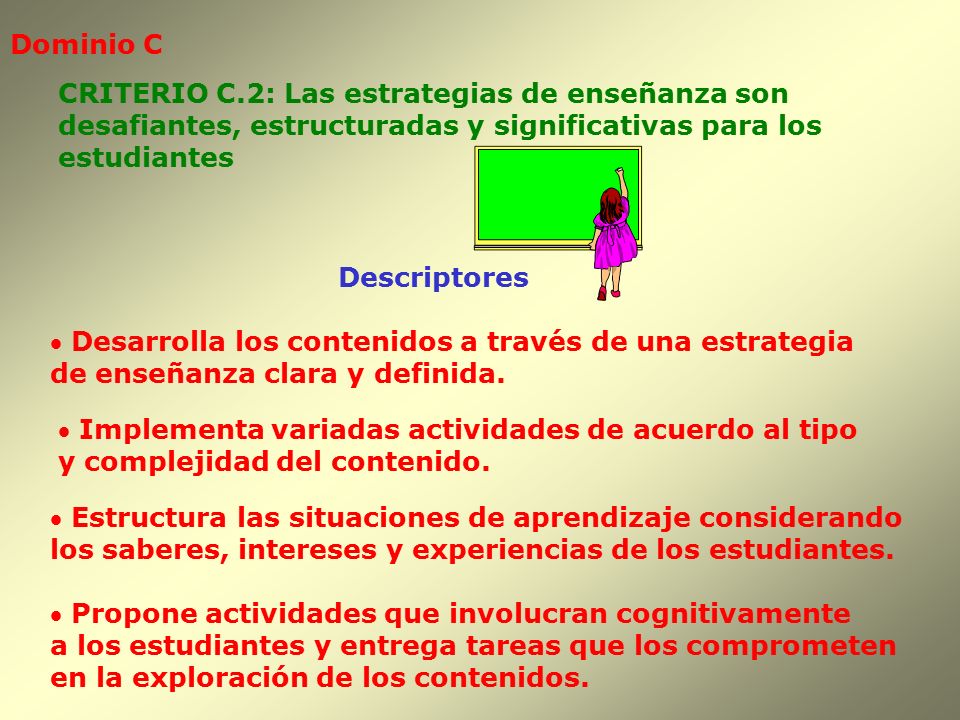 Dominio C

CRITERIO C.2: Las estrategias de enseñanza son desafiantes, estructuradas y significativas para los estudiantes

Descriptores

• Desarrolla los contenidos a través de una estrategia de enseñanza clara y definida.

• Implementa variadas actividades de acuerdo al tipo y complejidad del contenido.

• Estructura las situaciones de aprendizaje considerando los saberes, intereses y experiencias de los estudiantes.

• Propone actividades que involucran cognitivamente a los estudiantes y entrega tareas que los comprometen en la exploración de los contenidos.